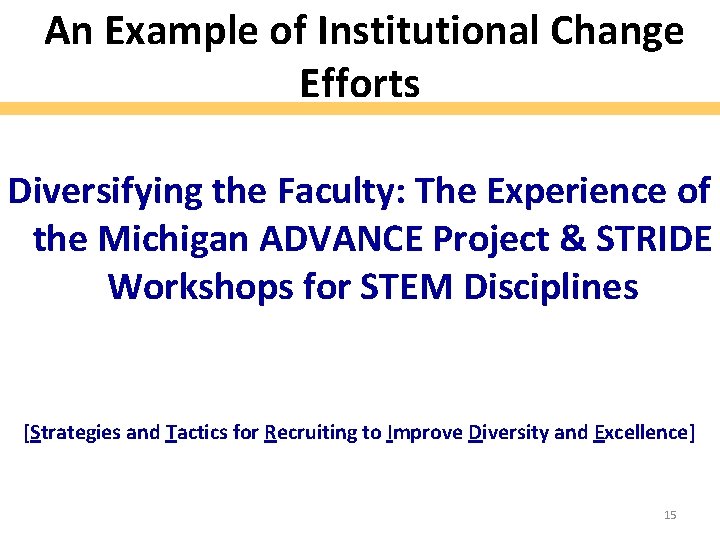 An Example of Institutional Change Efforts

Diversifying the Faculty: The Experience of the Michigan ADVANCE Project & STRIDE Workshops for STEM Disciplines

[Strategies and Tactics for Recruiting to Improve Diversity and Excellence]

15